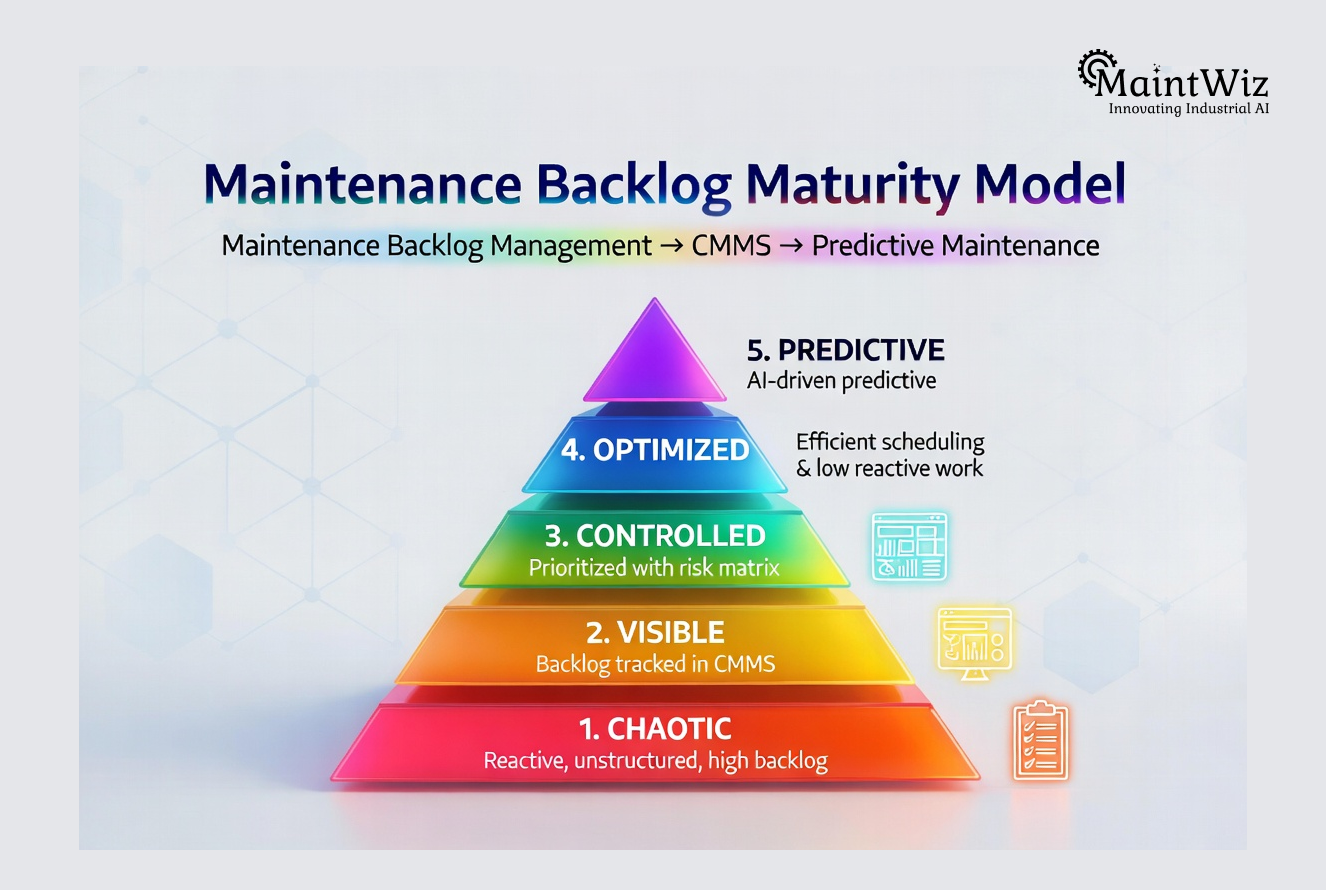 MaintWiz
Innovating Industrial AI

Maintenance Backlog Maturity Model

Maintenance Backlog Management → CMMS → Predictive Maintenance

5. PREDICTIVE
AI-driven predictive

4. OPTIMIZED

Efficient scheduling & low reactive work

3. CONTROLLED
Prioritized with risk matrix

2. VISIBLE
Backlog tracked in CMMS

1. CHAOTIC
Reactive, unstructured, high backlog